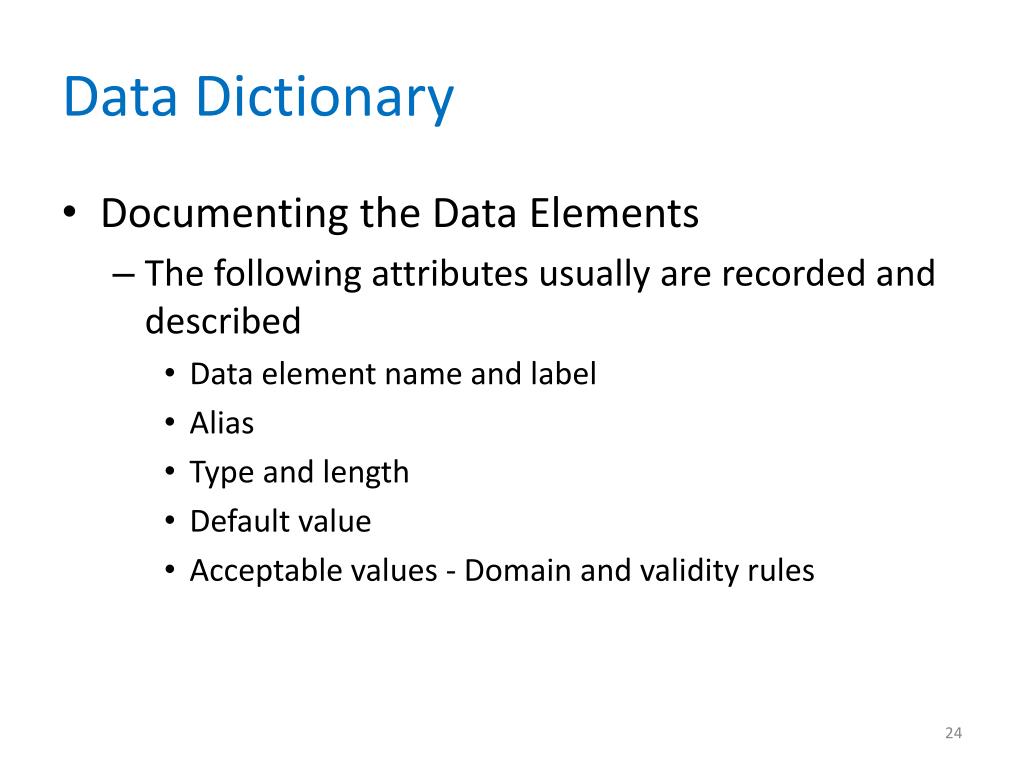 Data Dictionary

• Documenting the Data Elements
– The following attributes usually are recorded and described
• Data element name and label
• Alias
• Type and length
• Default value
• Acceptable values - Domain and validity rules

24